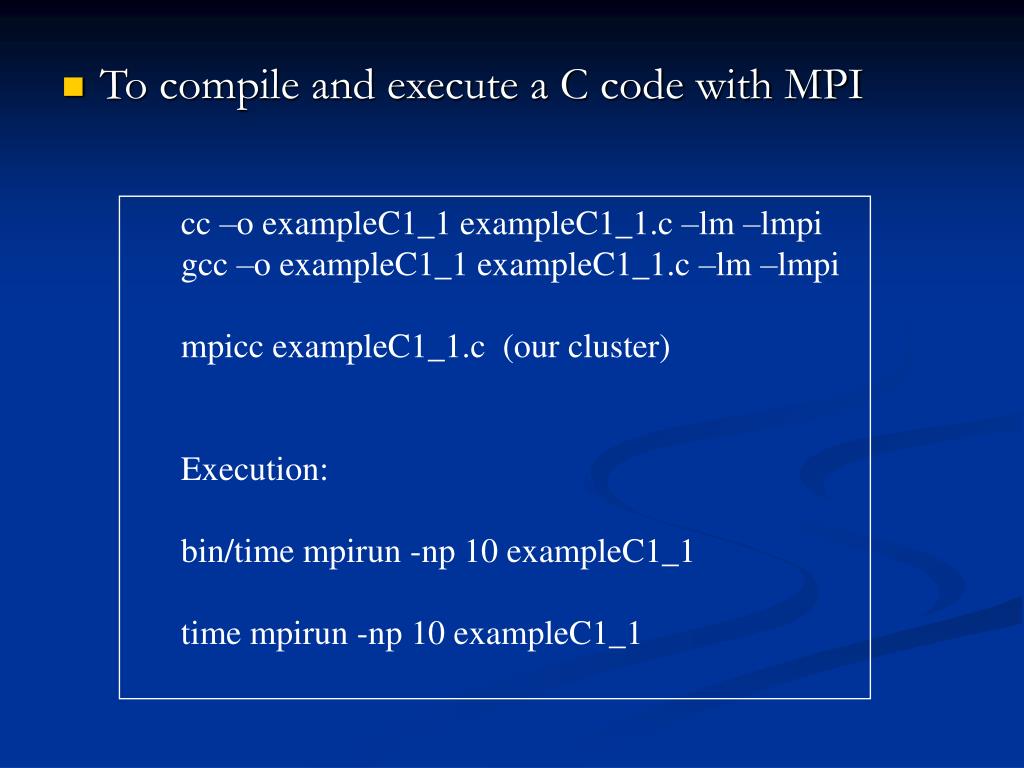 To compile and execute a C code with MPI

cc –o exampleC1_1 exampleC1_1.c –lm –lmpi
gcc –o exampleC1_1 exampleC1_1.c –lm –lmpi

mpicc exampleC1_1.c (our cluster)

Execution:

bin/time mpirun -np 10 exampleC1_1

time mpirun -np 10 exampleC1_1